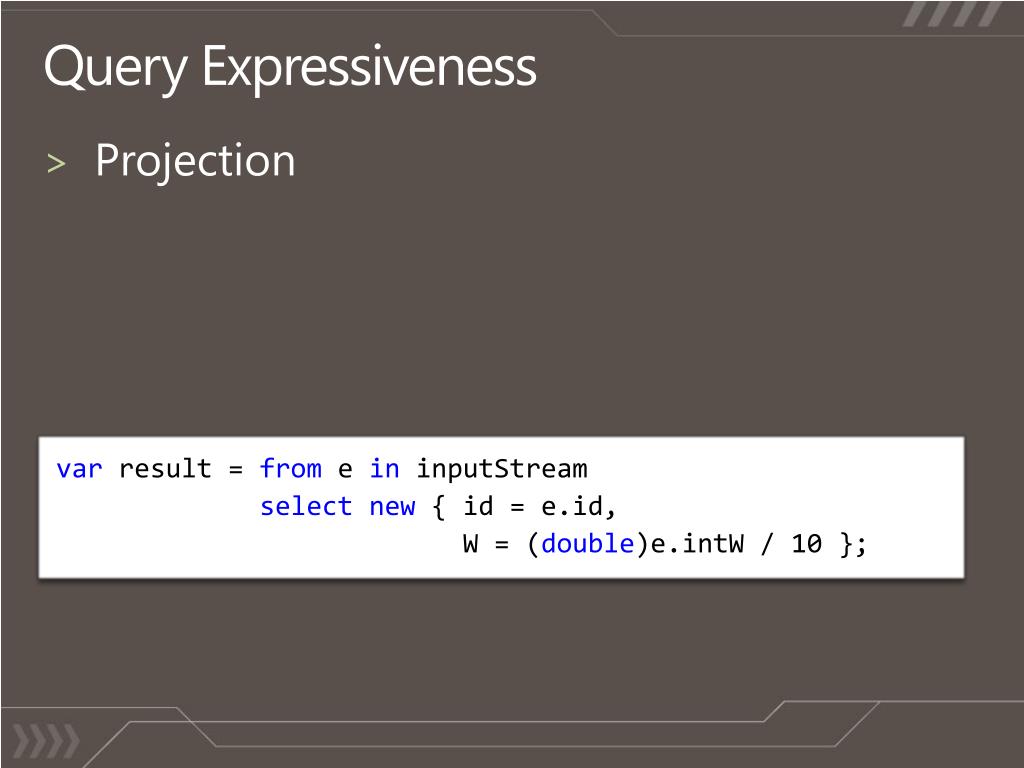 Query Expressiveness

> Projection

var result = from e in inputStream
             select new { id = e.id,
                          W = (double)e.intW / 10 };